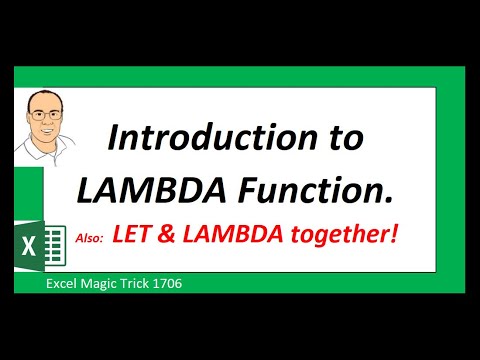 Introduction to LAMBDA Function.

Also: LET & LAMBDA together!

X

Excel Magic Trick 1706